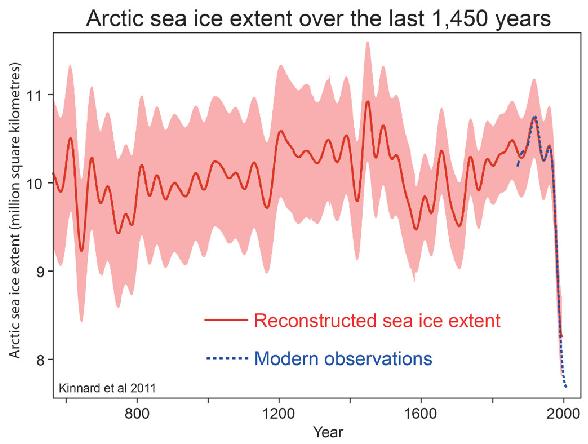 Arctic sea ice extent over the last 1,450 years

Arctic sea ice extent (million square kilometres)

11
10
9
8

Reconstructed sea ice extent
Modern observations

Kinnard et al 2011

800
1200
1600
2000
Year